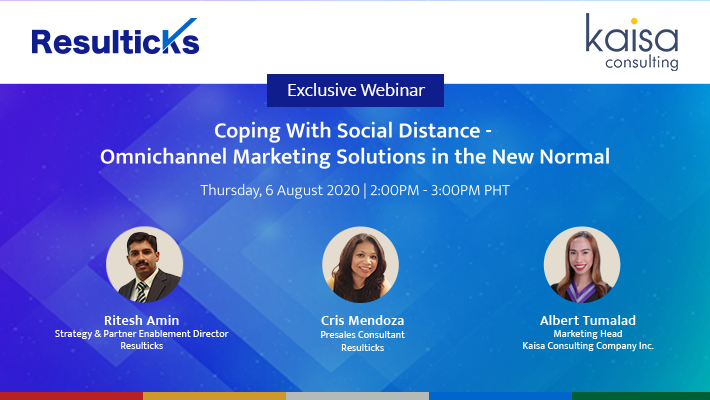 Resulticks

kaisa consulting

Exclusive Webinar

Coping With Social Distance - Omnichannel Marketing Solutions in the New Normal

Thursday, 6 August 2020 | 2:00PM - 3:00PM PHT

Ritesh Amin
Strategy & Partner Enablement Director
Resulticks

Cris Mendoza
Presales Consultant
Resulticks

Albert Tumalad
Marketing Head
Kaisa Consulting Company Inc.